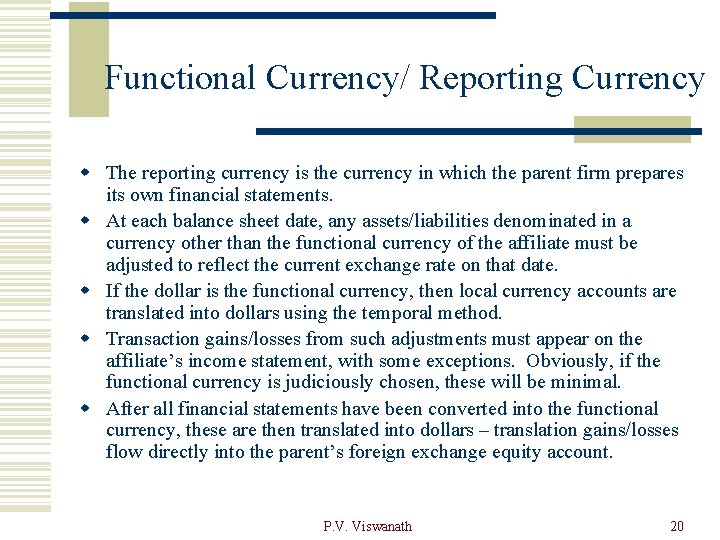 Functional Currency/ Reporting Currency

- The reporting currency is the currency in which the parent firm prepares its own financial statements.
- At each balance sheet date, any assets/liabilities denominated in a currency other than the functional currency of the affiliate must be adjusted to reflect the current exchange rate on that date.
- If the dollar is the functional currency, then local currency accounts are translated into dollars using the temporal method.
- Transaction gains/losses from such adjustments must appear on the affiliate's income statement, with some exceptions. Obviously, if the functional currency is judiciously chosen, these will be minimal.
- After all financial statements have been converted into the functional currency, these are then translated into dollars – translation gains/losses flow directly into the parent's foreign exchange equity account.

P.V. Viswanath

20